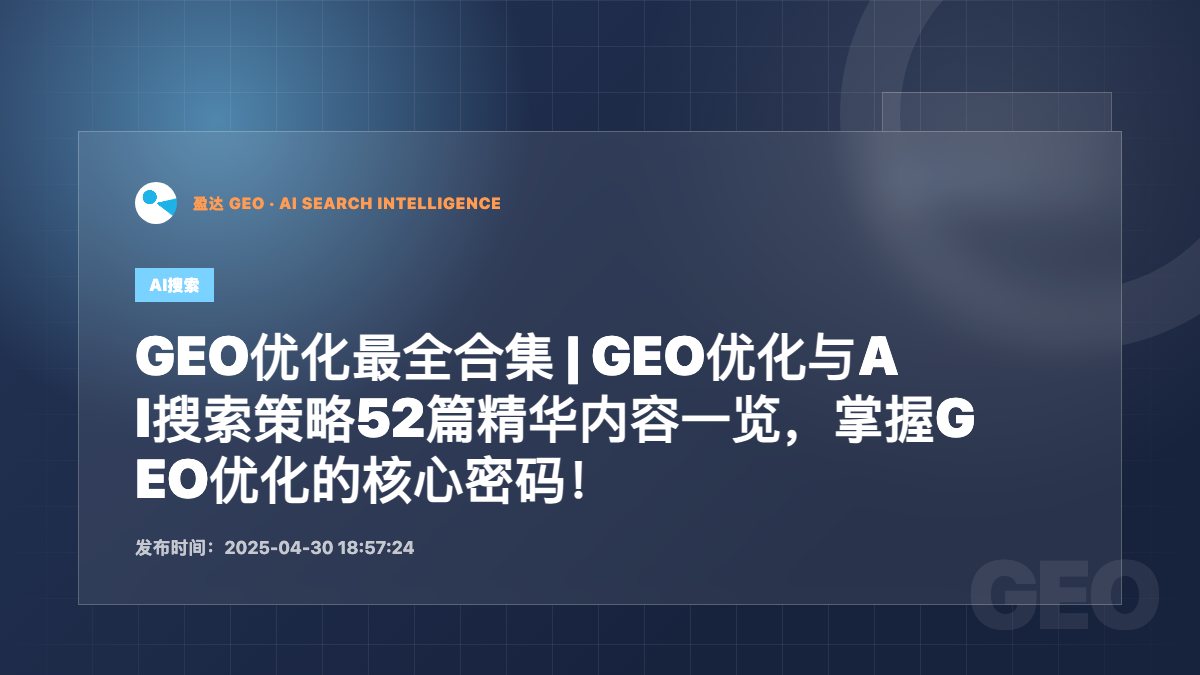 盈达 GEO · AI SEARCH INTELLIGENCE

AI搜索

GEO优化最全合集 | GEO优化与AI搜索策略52篇精华内容一览，掌握GEO优化的核心密码！

发布时间：2025-04-30 18:57:24

GEO